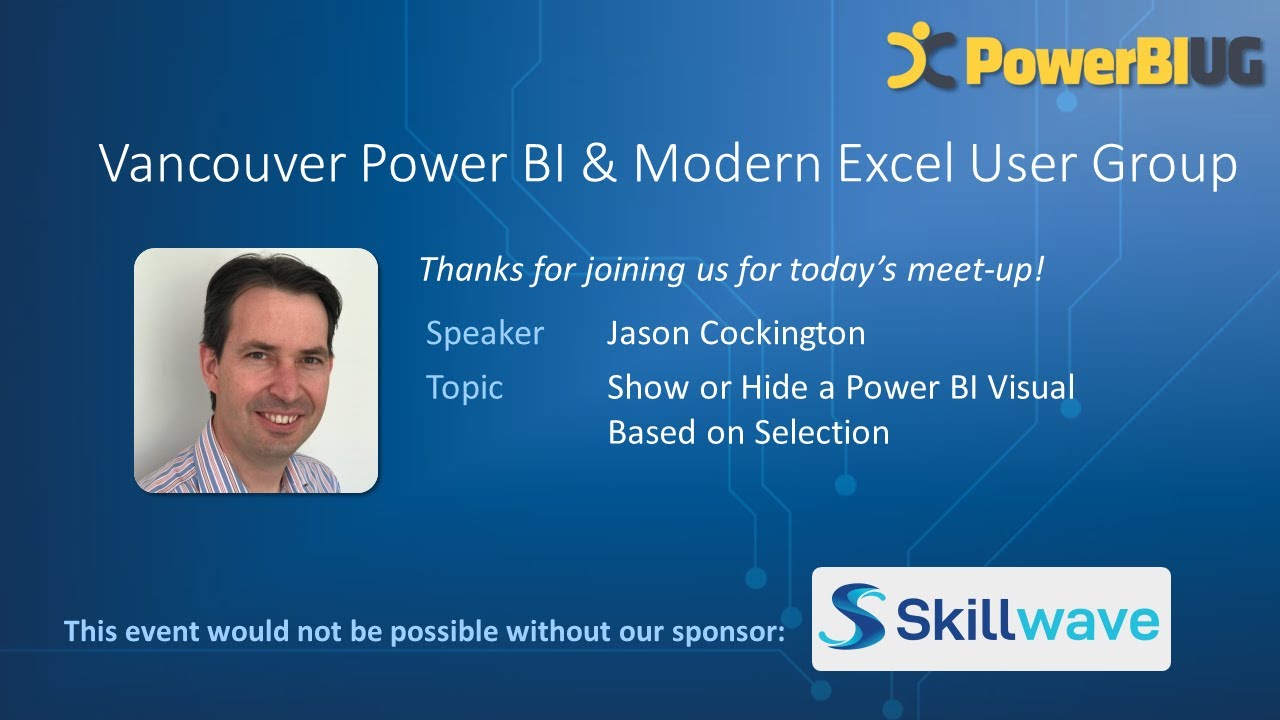 PowerBIUG

Vancouver Power BI & Modern Excel User Group

Thanks for joining us for today's meet-up!

Speaker Jason Cockington

Topic Show or Hide a Power BI Visual Based on Selection

This event would not be possible without our sponsor:

Skillwave